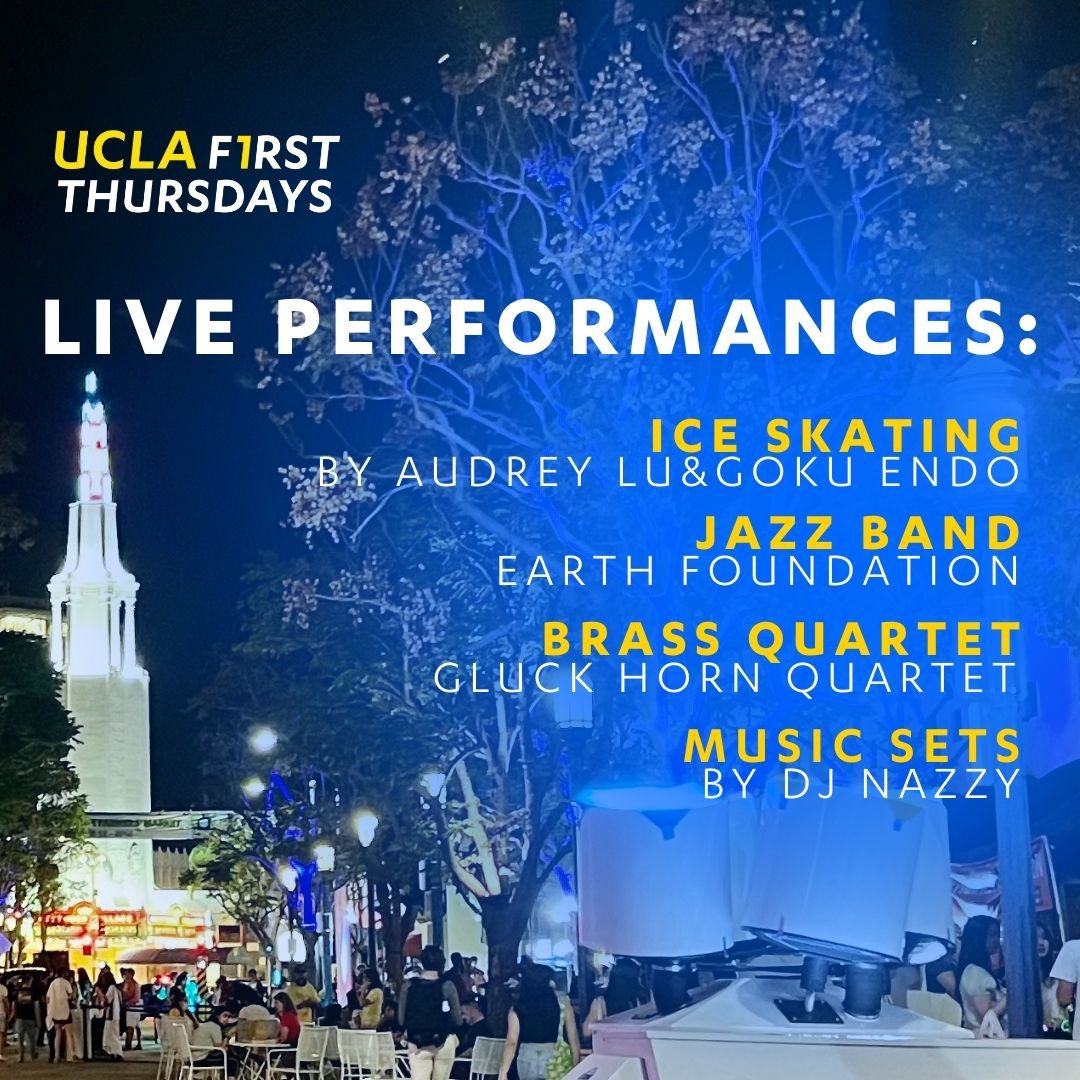 UCLA F1RST THURSDAYS

LIVE PERFORMANCES:

ICE SKATING
BY AUDREY LU&GOKU ENDO

JAZZ BAND
EARTH FOUNDATION

BRASS QUARTET
GLUCK HORN QUARTET

MUSIC SETS
BY DJ NAZZY